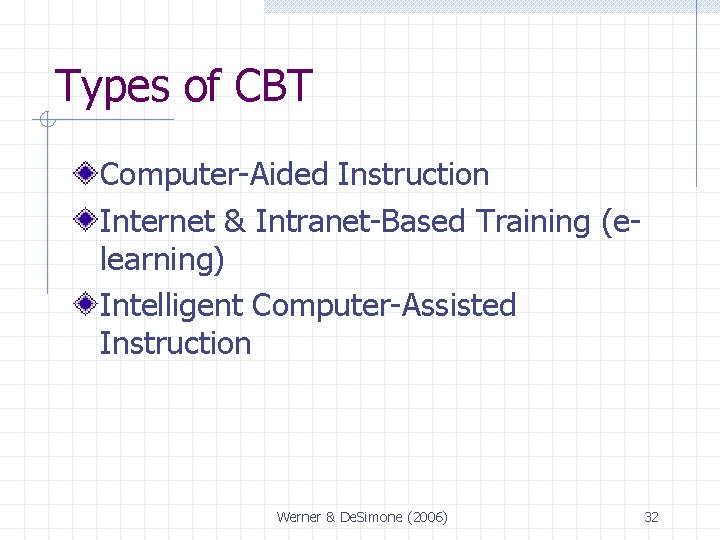 Types of CBT

Computer-Aided Instruction

Internet & Intranet-Based Training (e-learning)

Intelligent Computer-Assisted Instruction

Werner & DeSimone (2006)

32